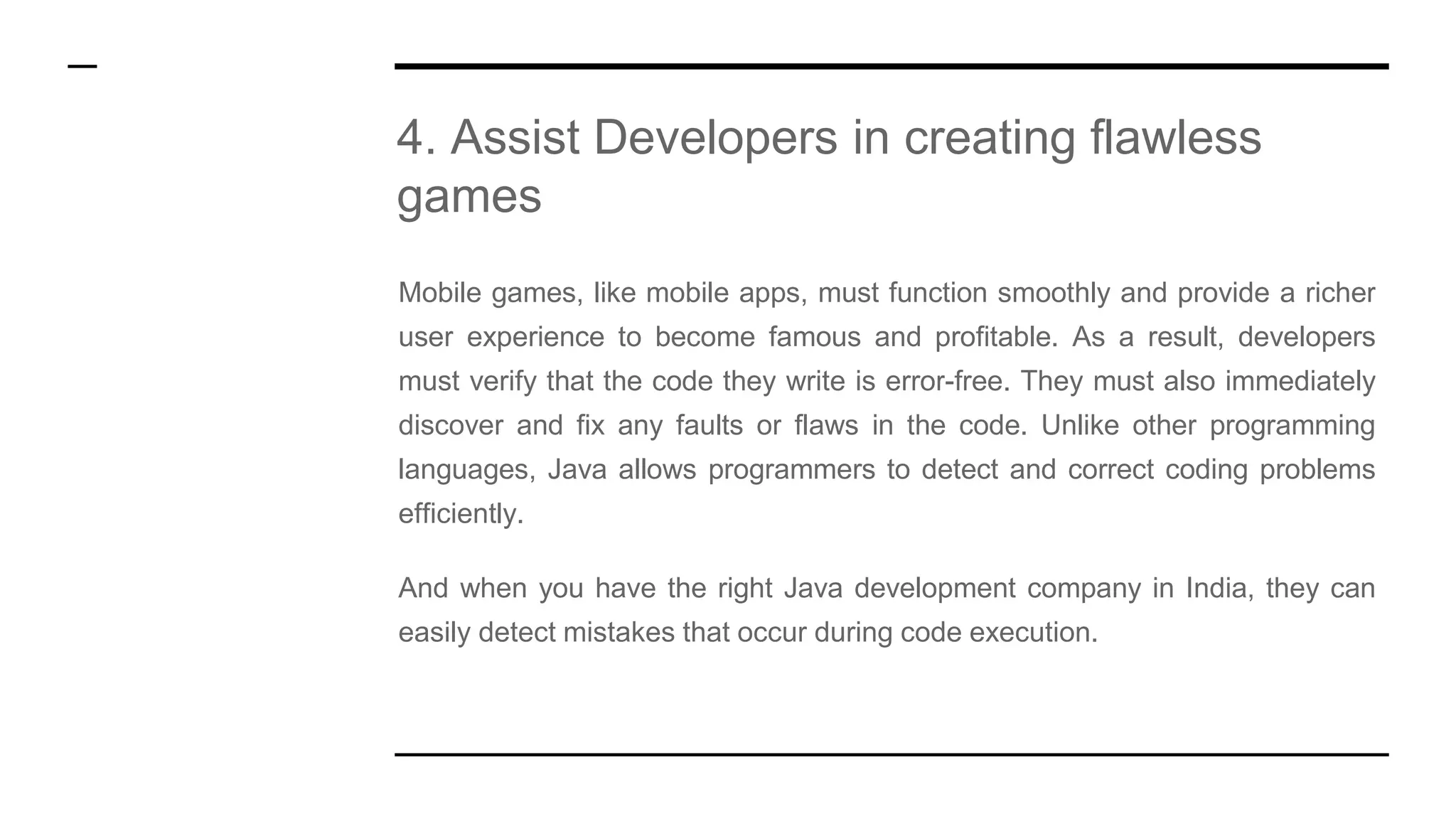 4. Assist Developers in creating flawless games

Mobile games, like mobile apps, must function smoothly and provide a richer user experience to become famous and profitable. As a result, developers must verify that the code they write is error-free. They must also immediately discover and fix any faults or flaws in the code. Unlike other programming languages, Java allows programmers to detect and correct coding problems efficiently.

And when you have the right Java development company in India, they can easily detect mistakes that occur during code execution.